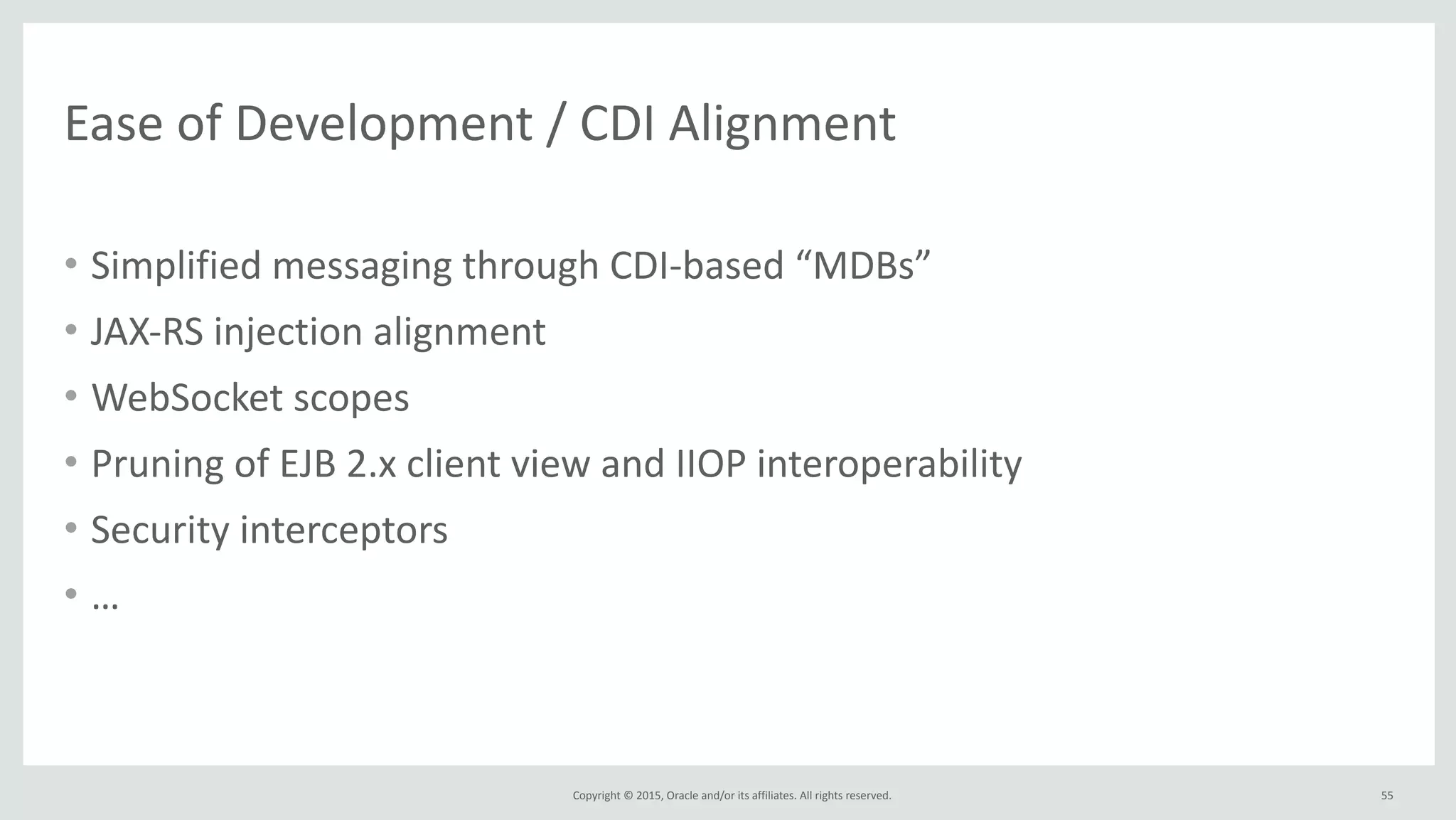 Ease of Development / CDI Alignment

• Simplified messaging through CDI-based “MDBs”
• JAX-RS injection alignment
• WebSocket scopes
• Pruning of EJB 2.x client view and IIOP interoperability
• Security interceptors
• …

Copyright © 2015, Oracle and/or its affiliates. All rights reserved.

55